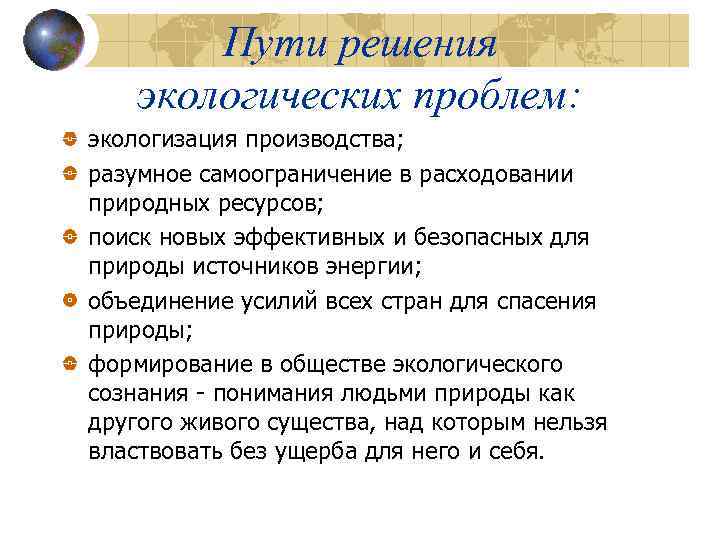 Пути решения экологических проблем:

экологизация производства;

разумное самоограничение в расходовании природных ресурсов;

поиск новых эффективных и безопасных для природы источников энергии;

объединение усилий всех стран для спасения природы;

формирование в обществе экологического сознания - понимания людьми природы как другого живого существа, над которым нельзя властвовать без ущерба для него и себя.